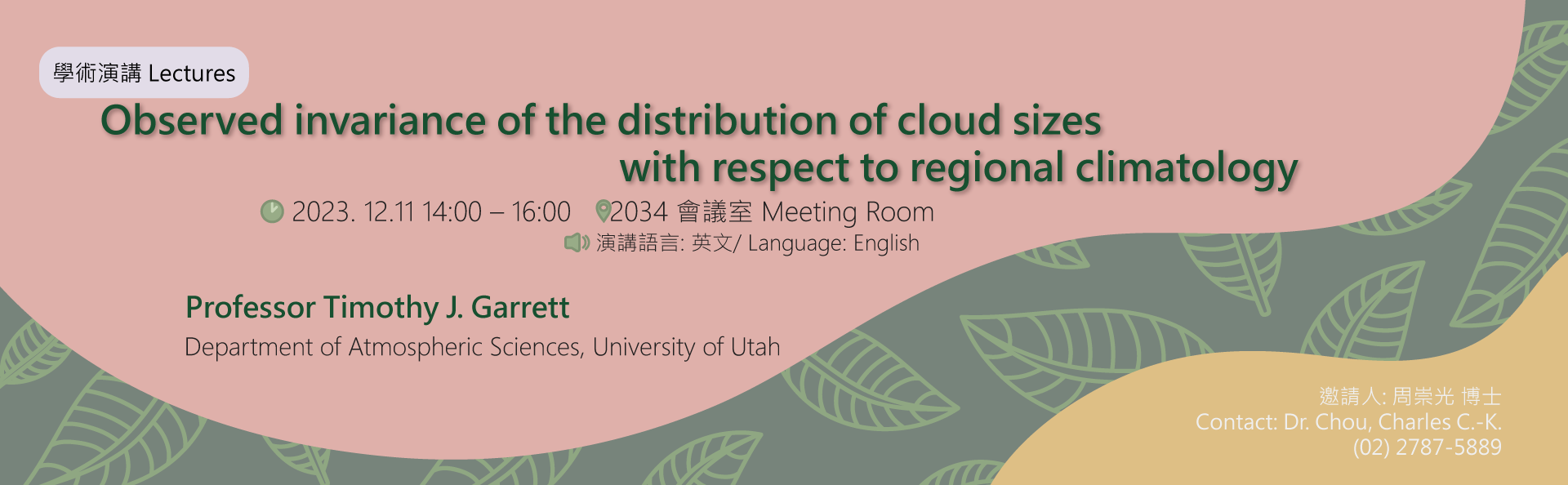 學術演講 Lectures

Observed invariance of the distribution of cloud sizes with respect to regional climatology

2023. 12.11 14:00 – 16:00 2034 會議室 Meeting Room

演講語言: 英文/ Language: English

Professor Timothy J. Garrett

Department of Atmospheric Sciences, University of Utah

邀請人: 周崇光 博士
Contact: Dr. Chou, Charles C.-K.
(02) 2787-5889